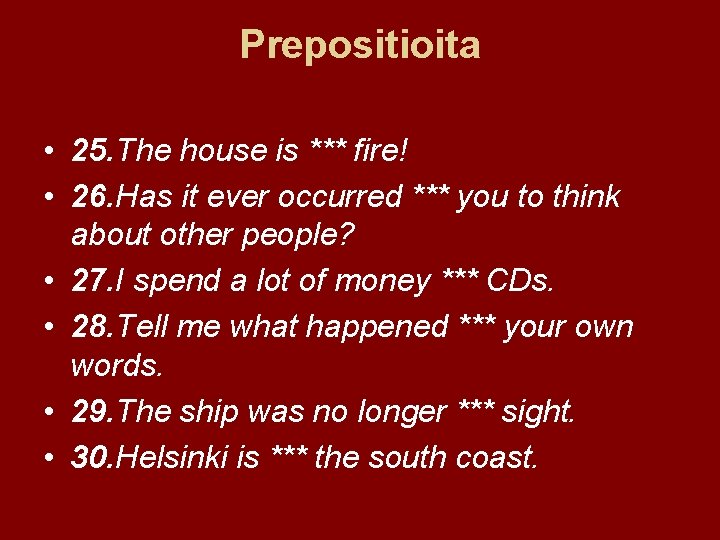 Prepositioita

• 25.The house is *** fire!
• 26.Has it ever occurred *** you to think about other people?
• 27.I spend a lot of money *** CDs.
• 28.Tell me what happened *** your own words.
• 29.The ship was no longer *** sight.
• 30.Helsinki is *** the south coast.